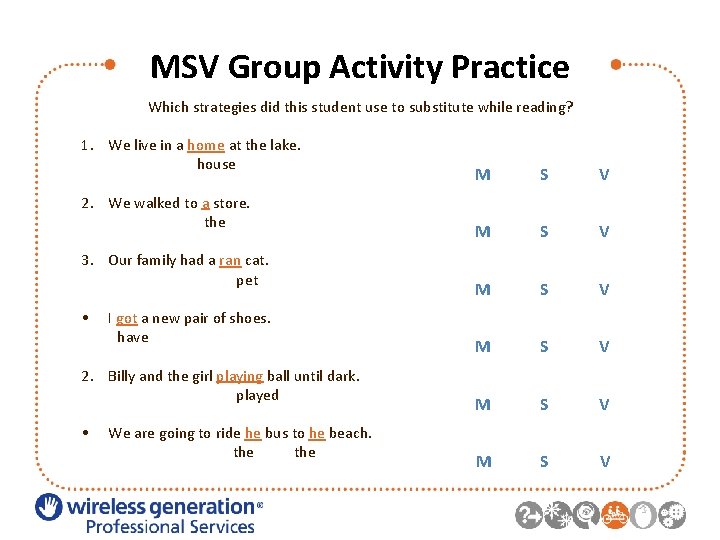 MSV Group Activity Practice

Which strategies did this student use to substitute while reading?

1. We live in a home at the lake.
house

M S V

2. We walked to a store.
the

M S V

3. Our family had a ran cat.
pet

M S V

• I got a new pair of shoes.
have

M S V

2. Billy and the girl playing ball until dark.
played

M S V

• We are going to ride he bus to he beach.
the the

M S V

wireless generation®
Professional Services